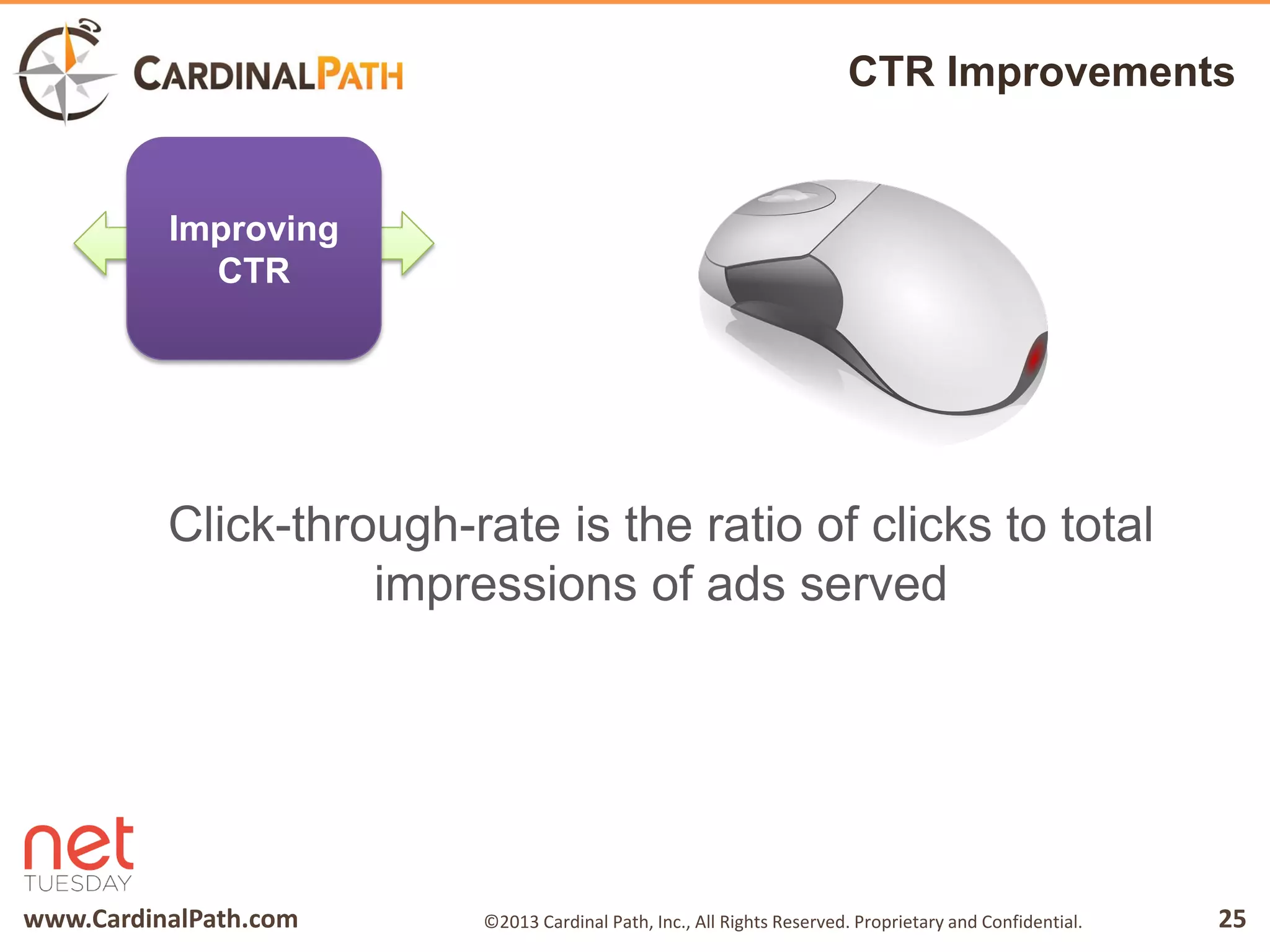 CARDINALPATH

CTR Improvements

Improving CTR

Click-through-rate is the ratio of clicks to total impressions of ads served

net TUESDAY

www.CardinalPath.com

©2013 Cardinal Path, Inc., All Rights Reserved. Proprietary and Confidential.

25